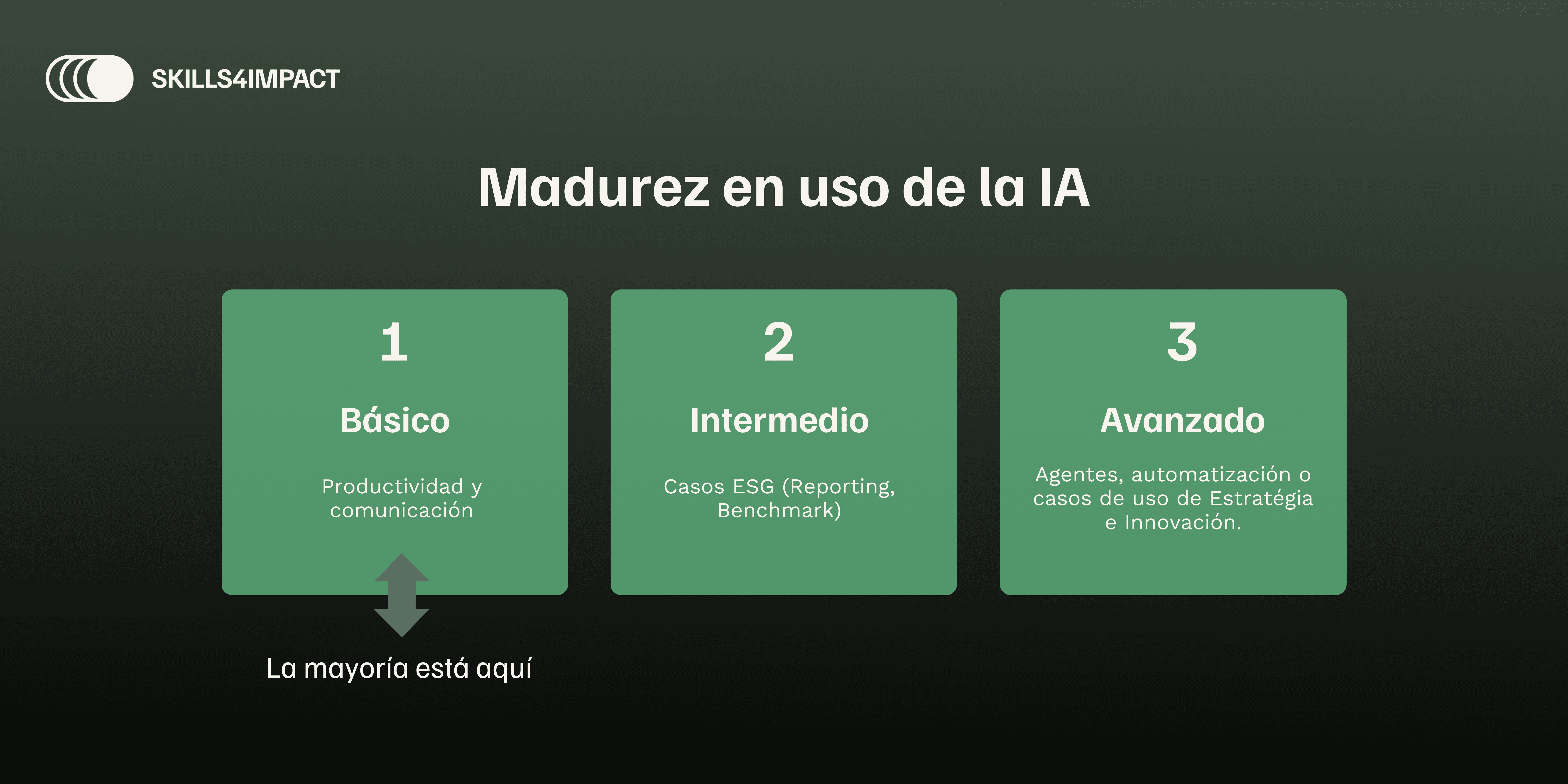 SKILLS4IMPACT

Madurez en uso de la IA

1

Básico

Productividad y comunicación

2

Intermedio

Casos ESG (Reporting, Benchmark)

3

Avanzado

Agentes, automatización o casos de uso de Estratégia e Innovación.

La mayoría está aquí